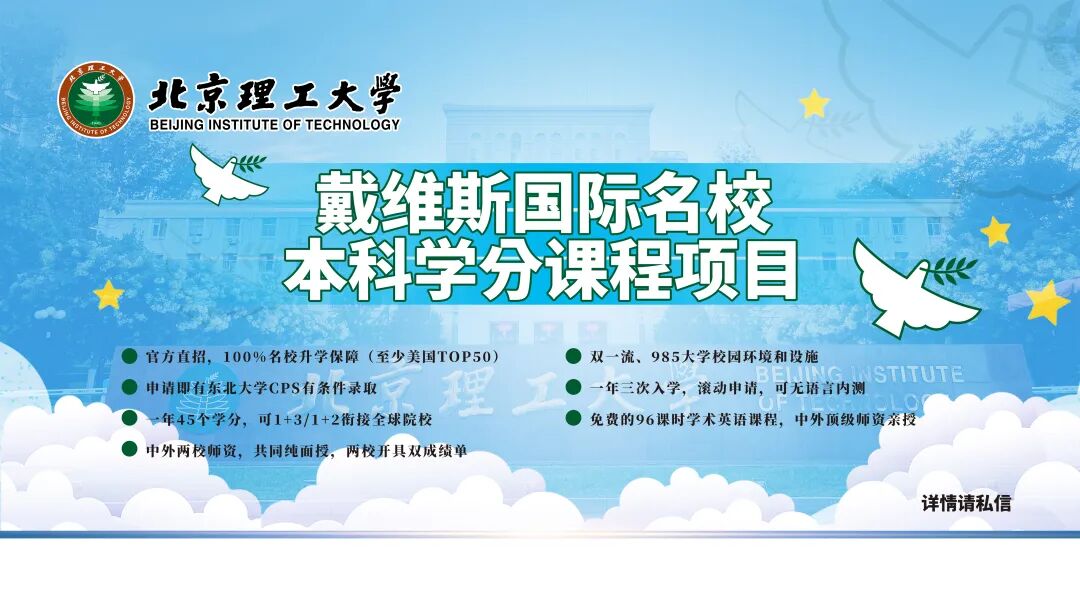 北京理工大学
BEIJING INSTITUTE OF TECHNOLOGY

戴维斯国际名校
本科学分课程项目

官方直招，100%名校升学保障（至少美国TOP50）
申请即有东北大学CPS有条件录取
一年45个学分，可1+3/1+2衔接全球院校
中外两校师资，共同纯面授，两校开具双成绩单

双一流、985大学校园环境和设施
一年三次入学，滚动申请，可无语言内测
免费的96课时学术英语课程，中外顶级师资亲授

北京理工大学
BEIJING INSTITUTE OF TECHNOLOGY

详情请私信